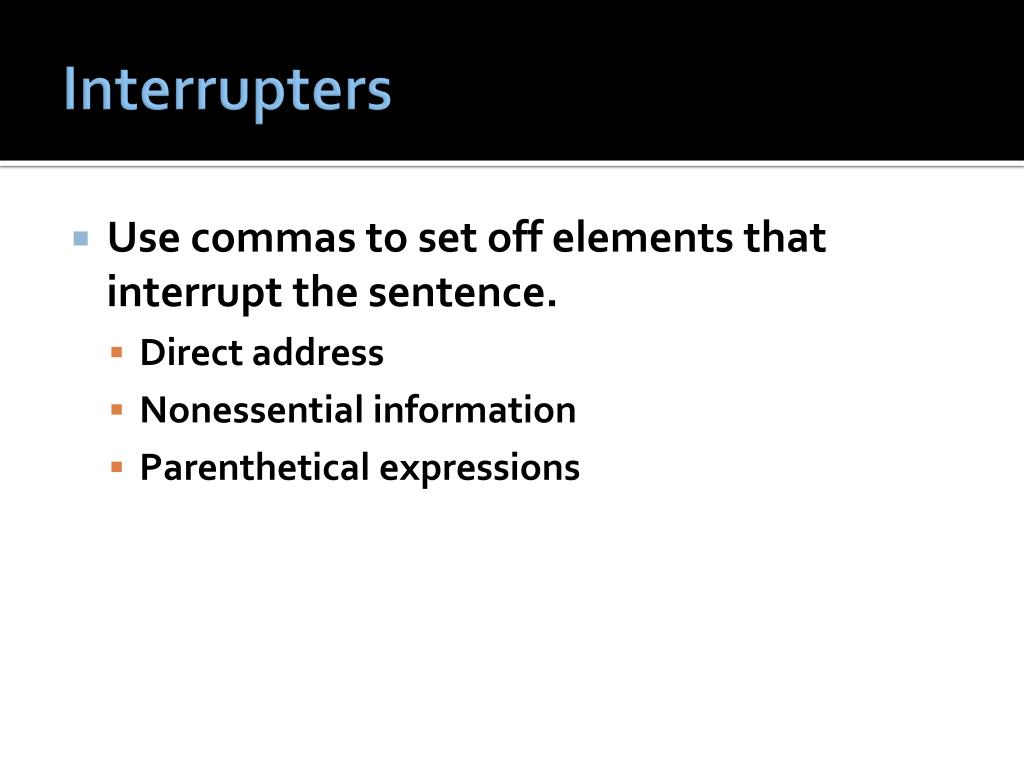 Interrupters

Use commas to set off elements that interrupt the sentence.

Direct address

Nonessential information

Parenthetical expressions